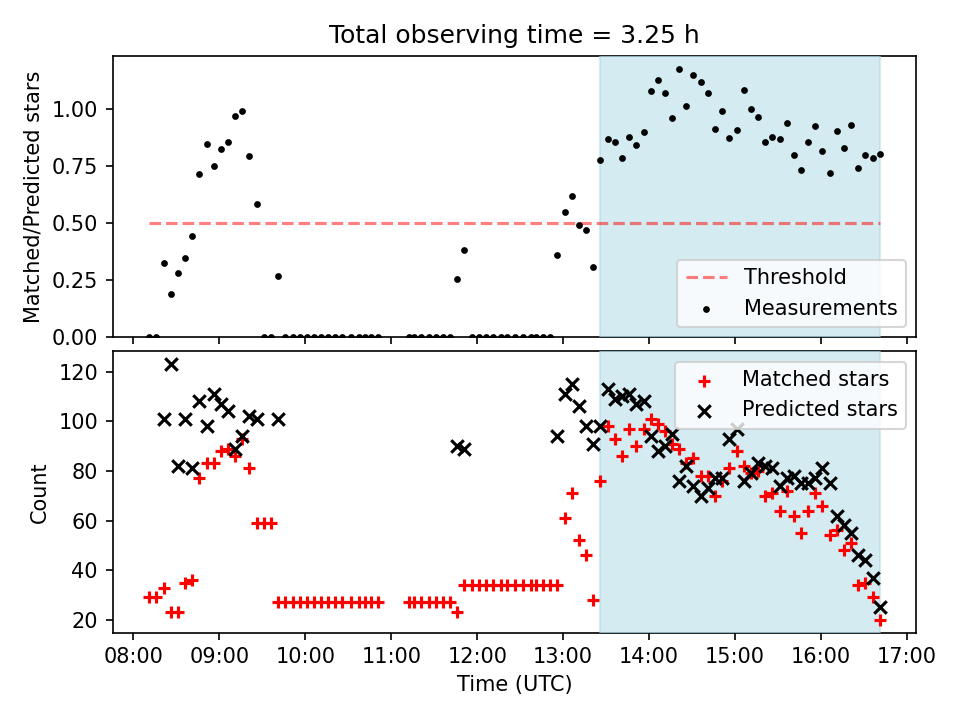 Total observing time = 3.25 h

Matched/Predicted stars

1.00
0.75
0.50
0.25
0.00

Threshold
Measurements

Count

120
100
80
60
40
20

Matched stars
Predicted stars

08:00 09:00 10:00 11:00 12:00 13:00 14:00 15:00 16:00 17:00

Time (UTC)